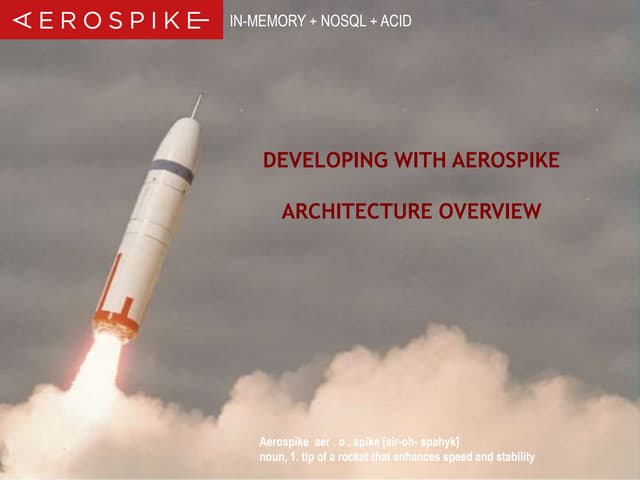 AEROSPIKE IN-MEMORY + NOSQL + ACID

DEVELOPING WITH AEROSPIKE

ARCHITECTURE OVERVIEW

Aerospike aer . o . spike [air-oh- spahyk]
noun, 1. tip of a rocket that enhances speed and stability